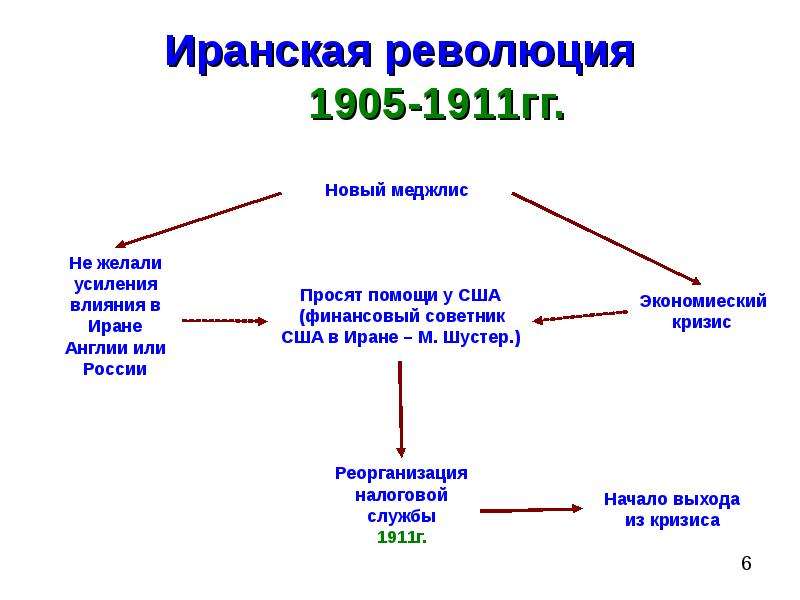 Иранская революция
1905-1911гг.

Новый меджлис

Не желали усиления влияния в Иране Англии или России

Просят помощи у США (финансовый советник США в Иране – М. Шустер.)

Экономиеский кризис

Реорганизация налоговой службы
1911г.

Начало выхода из кризиса

6